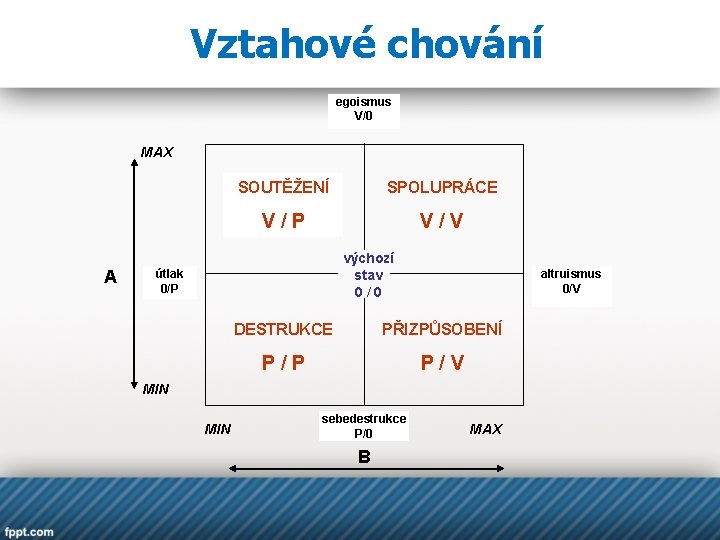 Vztahové chování

egoismus
V/0

MAX

SOUTĚŽENÍ
V / P

SPOLUPRÁCE
V / V

A

útlak
0/P

výchozí
stav
0 / 0

altruismus
0/V

DESTRUKCE
P / P

PŘIZPŮSOBENÍ
P / V

MIN

MIN

sebedestrukce
P/0

MAX

B

fppt.com